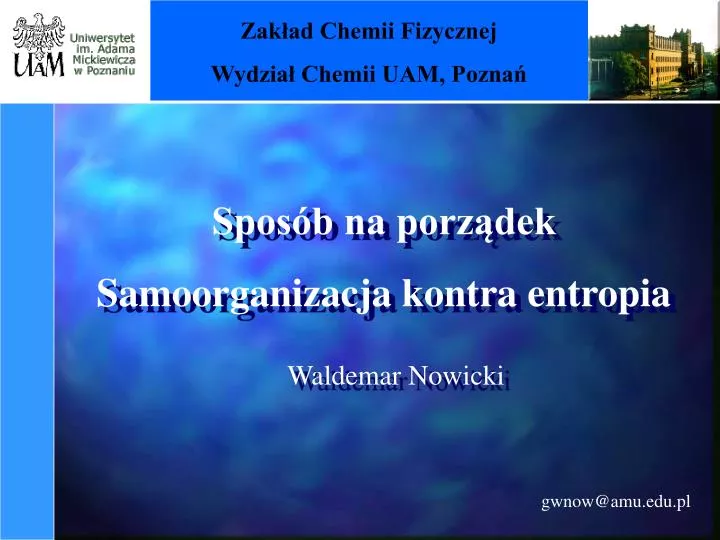 UAM Uniwersytet im. Adama Mickiewicza w Poznaniu

Zakład Chemii Fizycznej

Wydział Chemii UAM, Poznań

Sposób na porządek

Samoorganizacja kontra entropia

Waldemar Nowicki

gwnow@amu.edu.pl